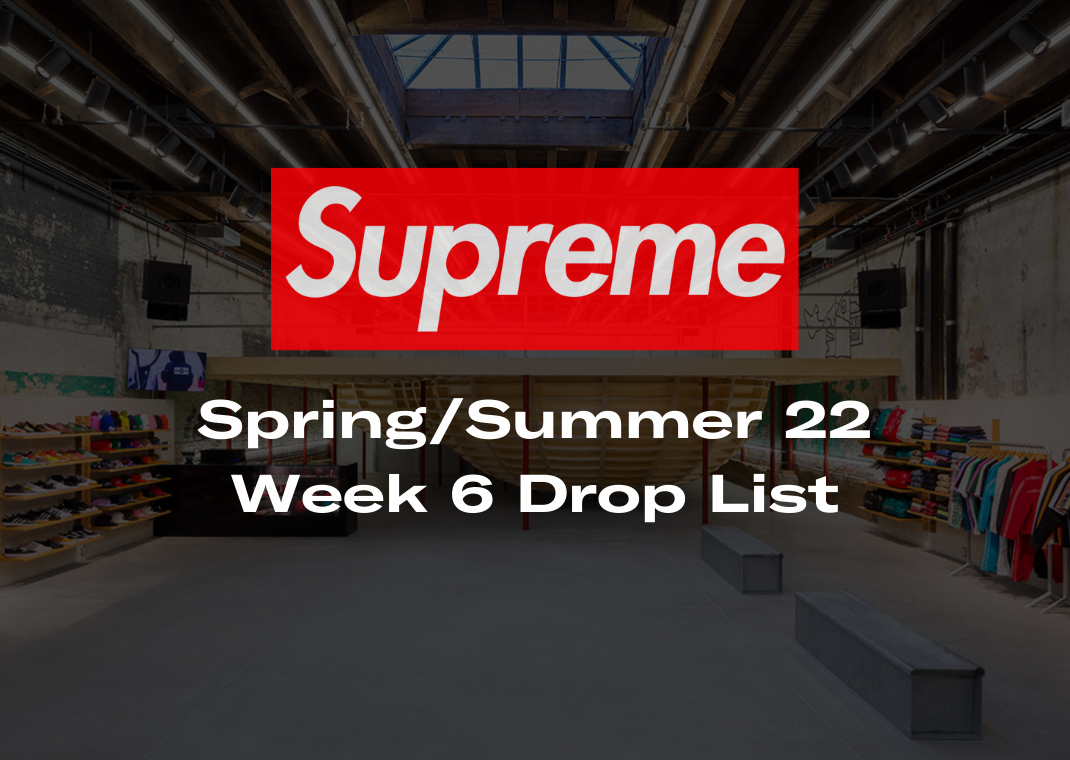 Supreme

Spring/Summer 22
Week 6 Drop List